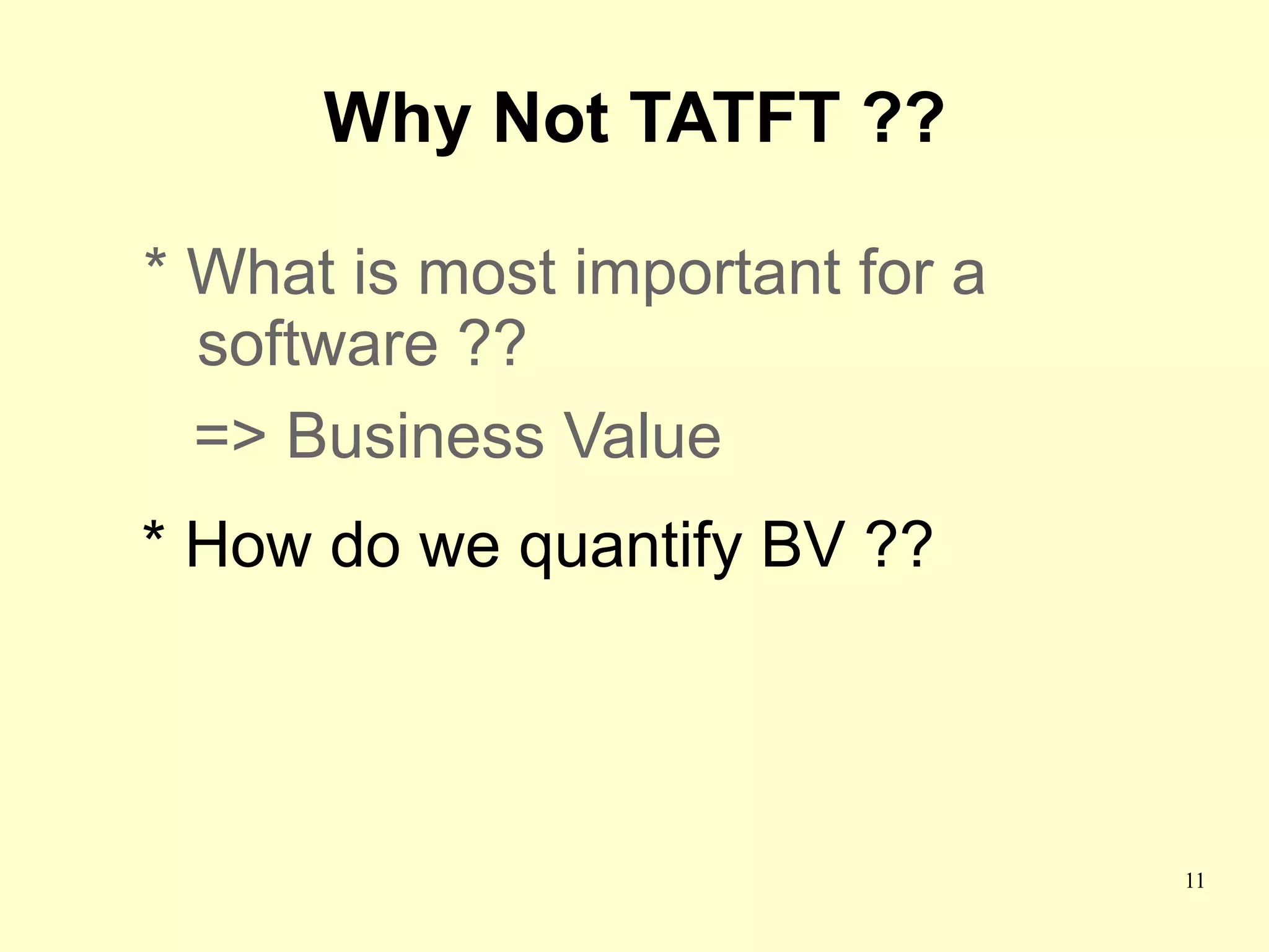 Why Not TATFT ??

* What is most important for a software ??

=> Business Value

* How do we quantify BV ??

11